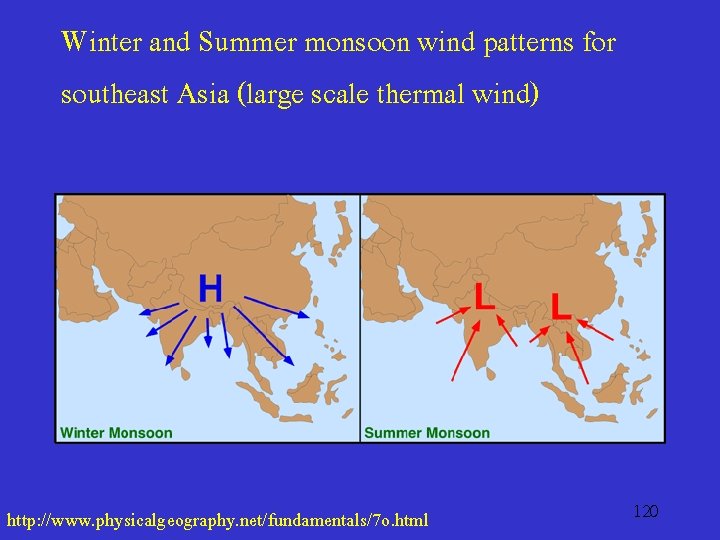 Winter and Summer monsoon wind patterns for southeast Asia (large scale thermal wind)

H

Winter Monsoon

L

L

Summer Monsoon

http://www.physicalgeography.net/fundamentals/7o.html

120